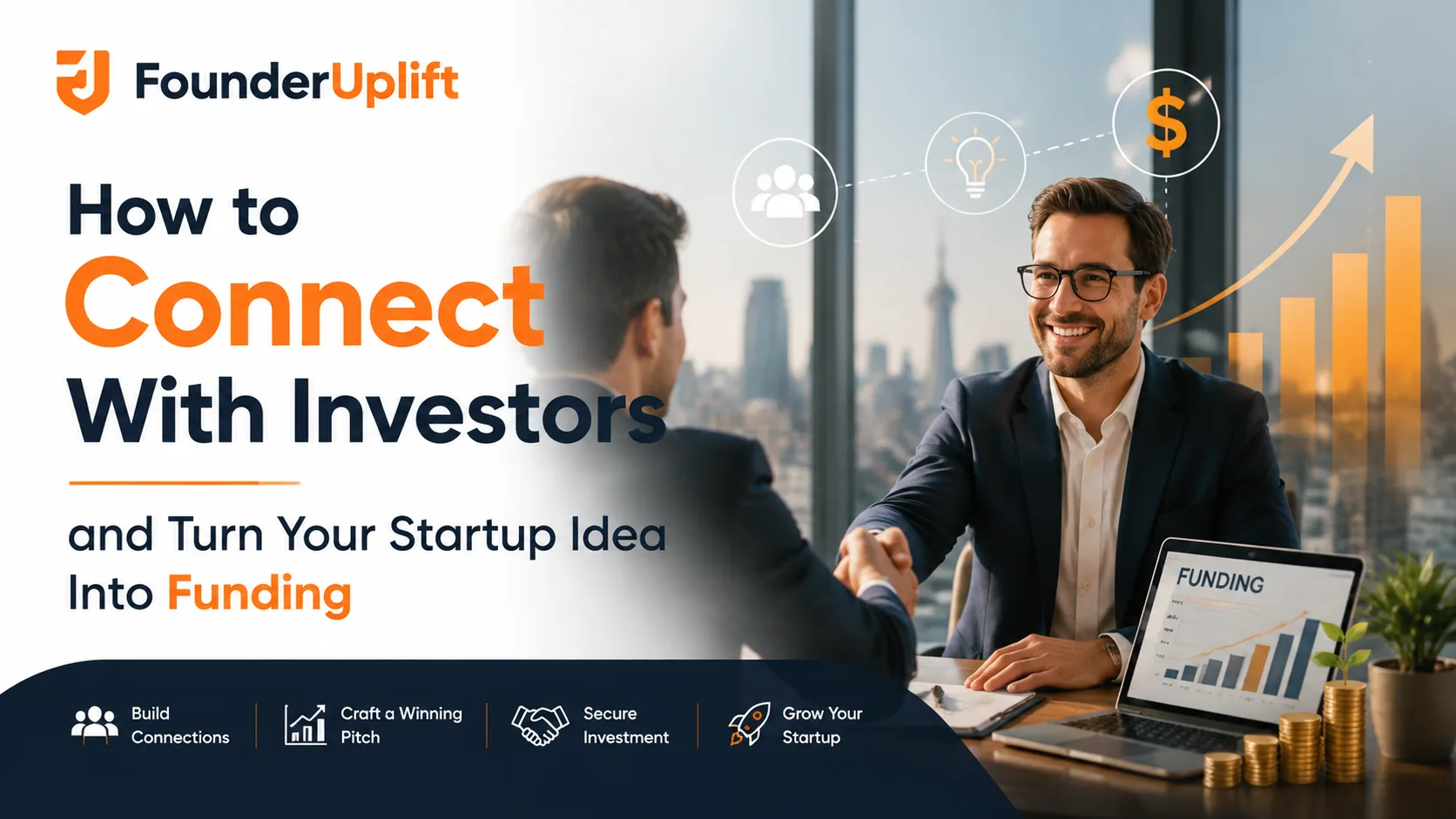 FounderUplift

How to Connect With Investors

and Turn Your Startup Idea Into Funding

$

FUNDING

Build Connections

Craft a Winning Pitch

Secure Investment

Grow Your Startup